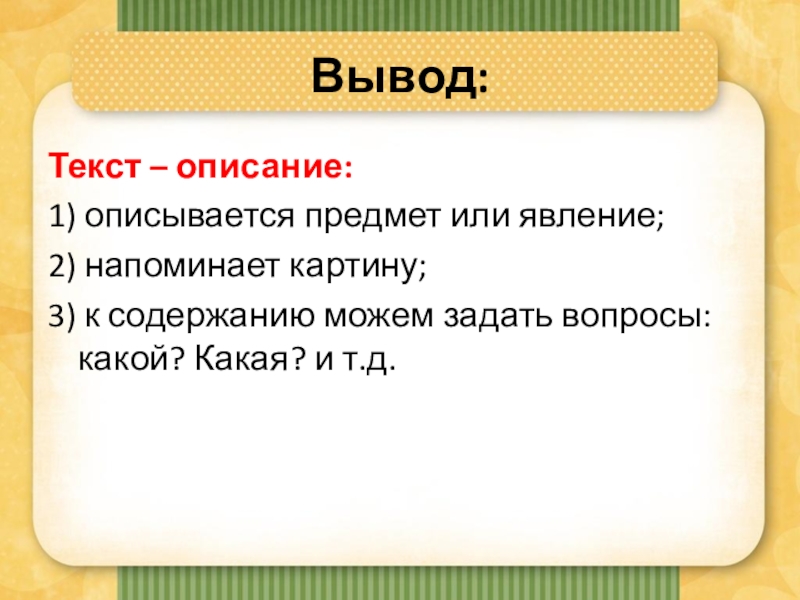 Вывод:

Текст – описание:

1) описывается предмет или явление;

2) напоминает картину;

3) к содержанию можем задать вопросы: какой? Какая? и т.д.